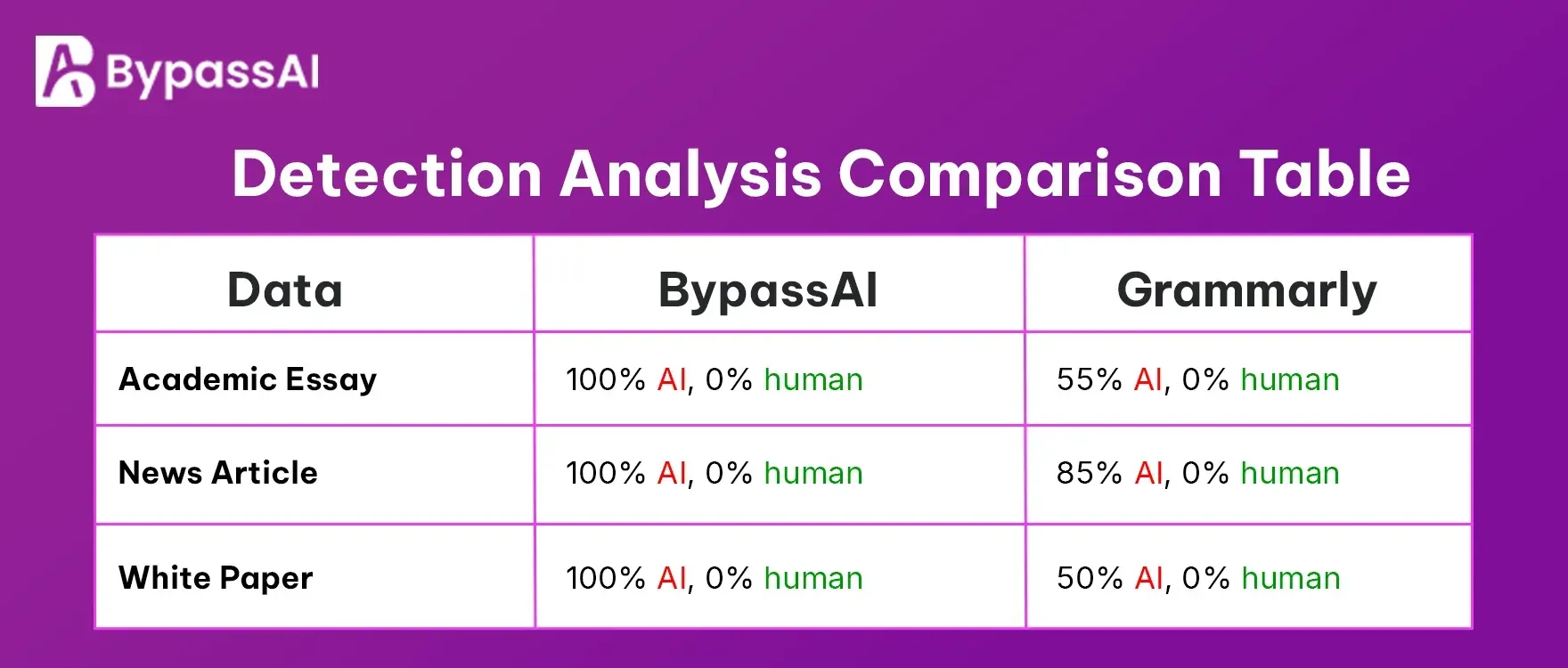 BypassAI

Detection Analysis Comparison Table

| Data | BypassAI | Grammarly |
|---|---|---|
| Academic Essay | 100% AI, 0% human | 55% AI, 0% human |
| News Article | 100% AI, 0% human | 85% AI, 0% human |
| White Paper | 100% AI, 0% human | 50% AI, 0% human |